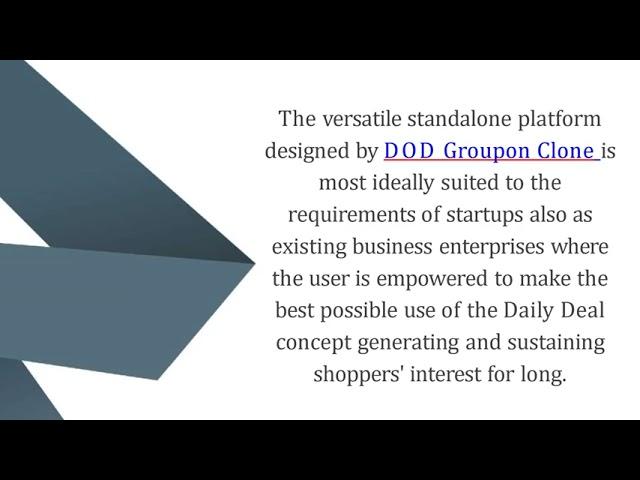 The versatile standalone platform designed by DOD Groupon Clone is most ideally suited to the requirements of startups also as existing business enterprises where the user is empowered to make the best possible use of the Daily Deal concept generating and sustaining shoppers' interest for long.